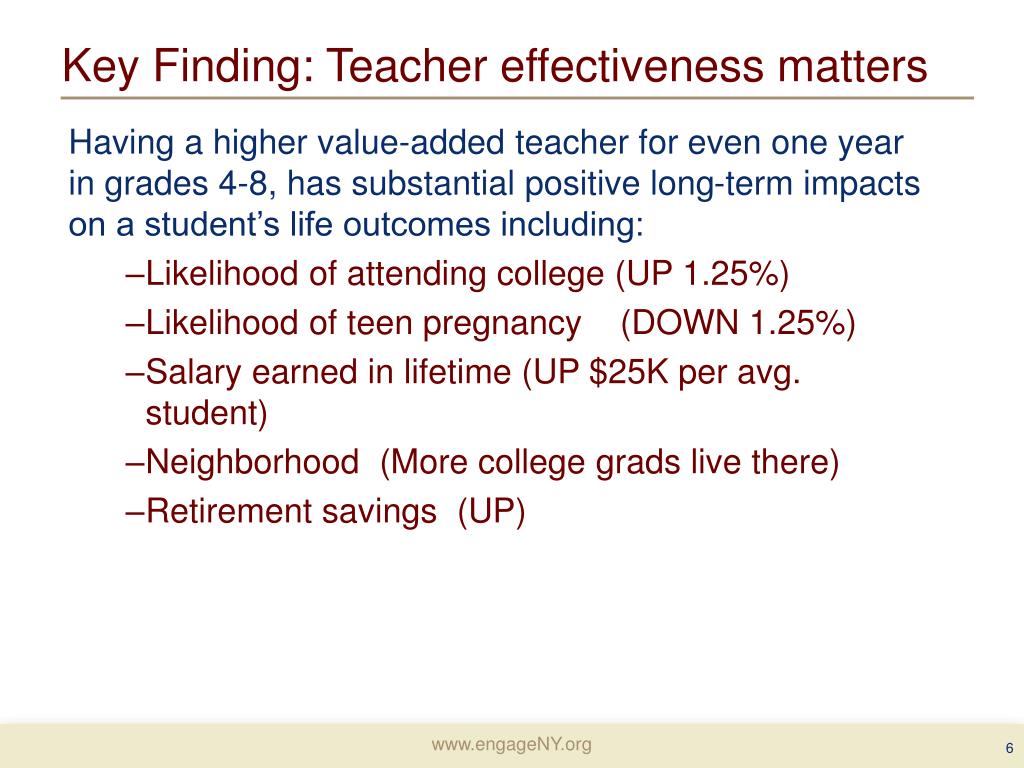 Key Finding: Teacher effectiveness matters

Having a higher value-added teacher for even one year in grades 4-8, has substantial positive long-term impacts on a student’s life outcomes including:

–Likelihood of attending college (UP 1.25%)

–Likelihood of teen pregnancy (DOWN 1.25%)

–Salary earned in lifetime (UP \$25K per avg. student)

–Neighborhood (More college grads live there)

–Retirement savings (UP)

www.engageNY.org

6